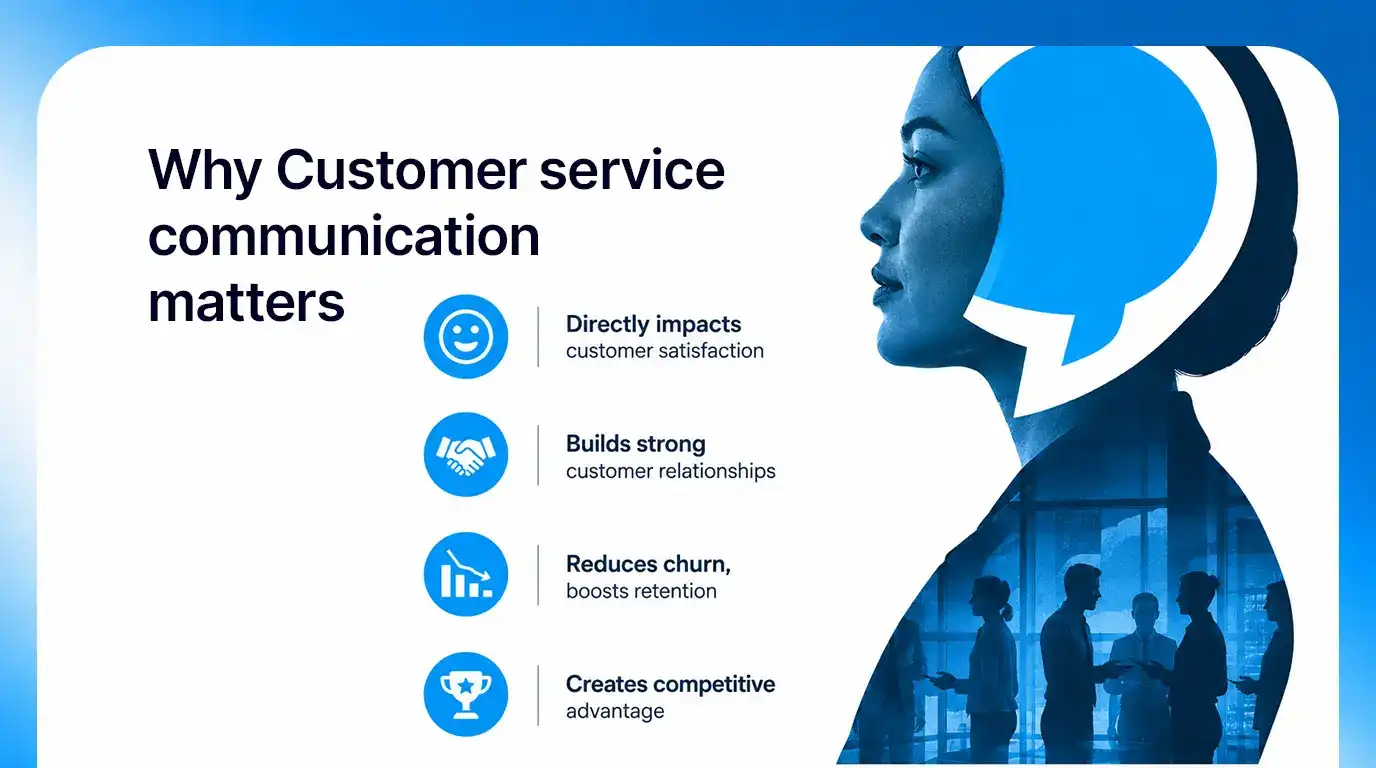 Why Customer service communication matters

Directly impacts customer satisfaction

Builds strong customer relationships

Reduces churn, boosts retention

Creates competitive advantage